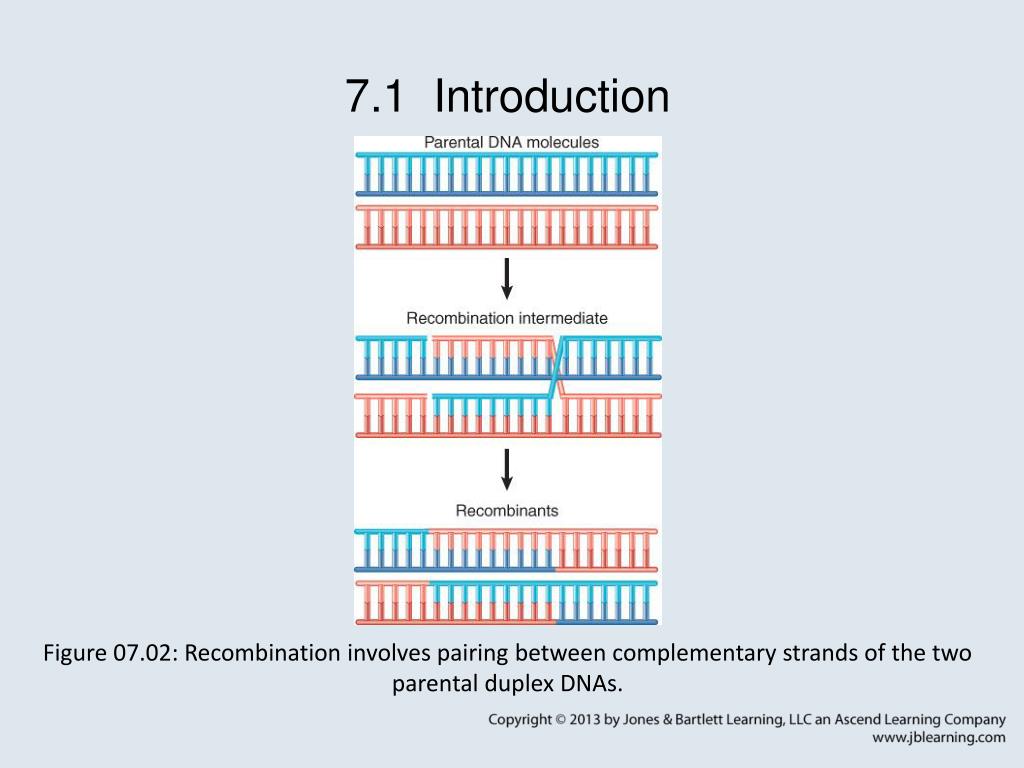 7.1 Introduction

Parental DNA molecules

Recombination intermediate

Recombinants

Figure 07.02: Recombination involves pairing between complementary strands of the two parental duplex DNAs.

Copyright © 2013 by Jones & Bartlett Learning, LLC an Ascend Learning Company
www.jblearning.com